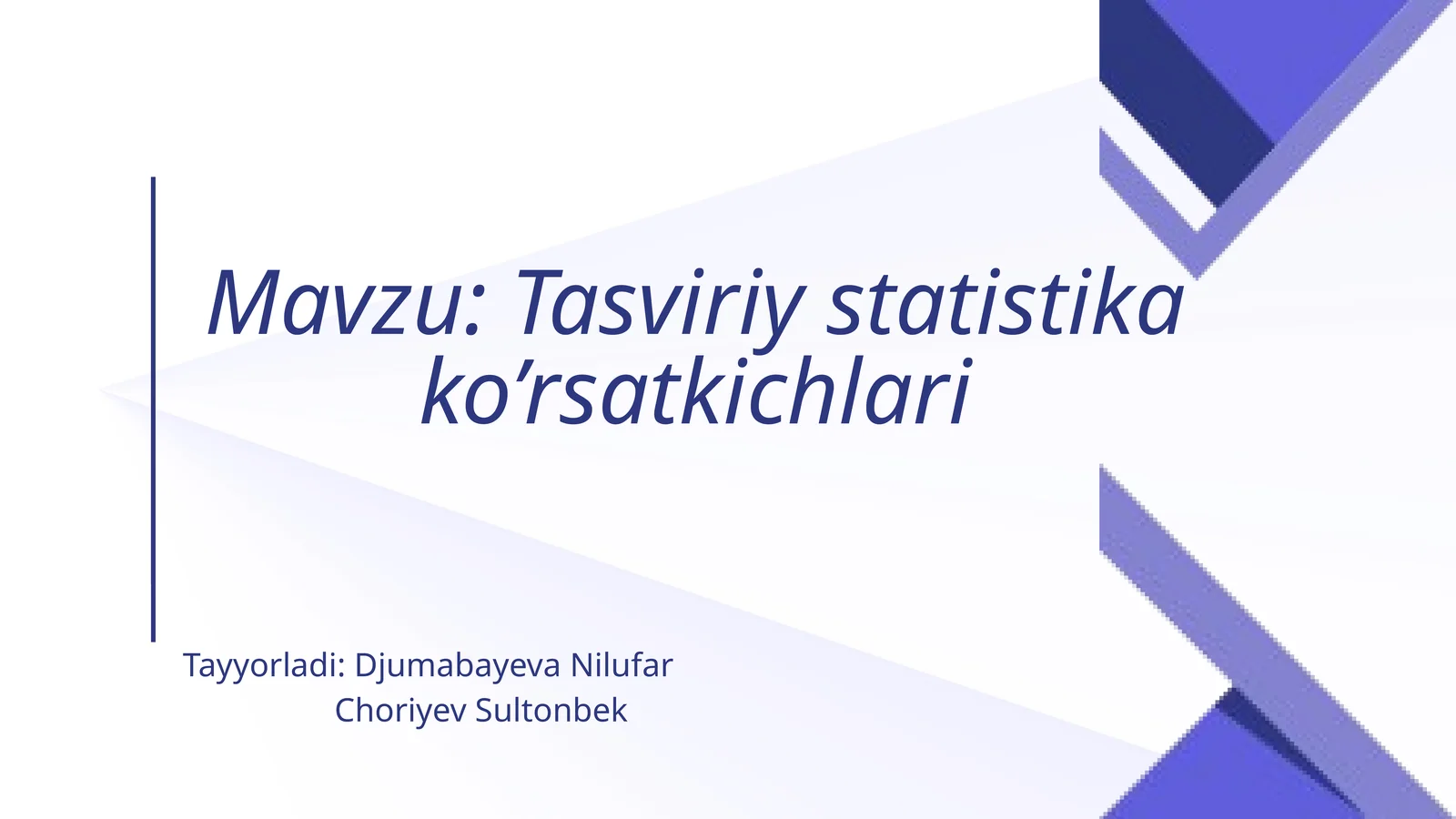 Mavzu: Tasviriy statistika ko’rsatkichlari

Tayyorladi: Djumabayeva Nilufar
Choriyev Sultonbek